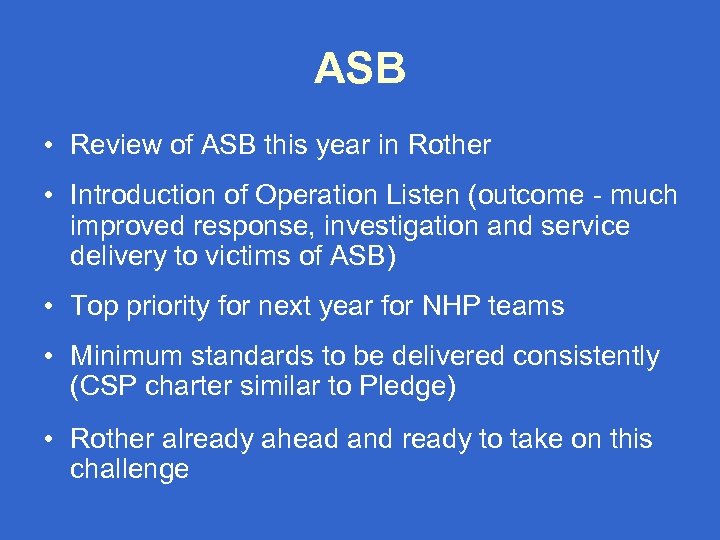 ASB

• Review of ASB this year in Rother

• Introduction of Operation Listen (outcome - much improved response, investigation and service delivery to victims of ASB)

• Top priority for next year for NHP teams

• Minimum standards to be delivered consistently (CSP charter similar to Pledge)

• Rother already ahead and ready to take on this challenge